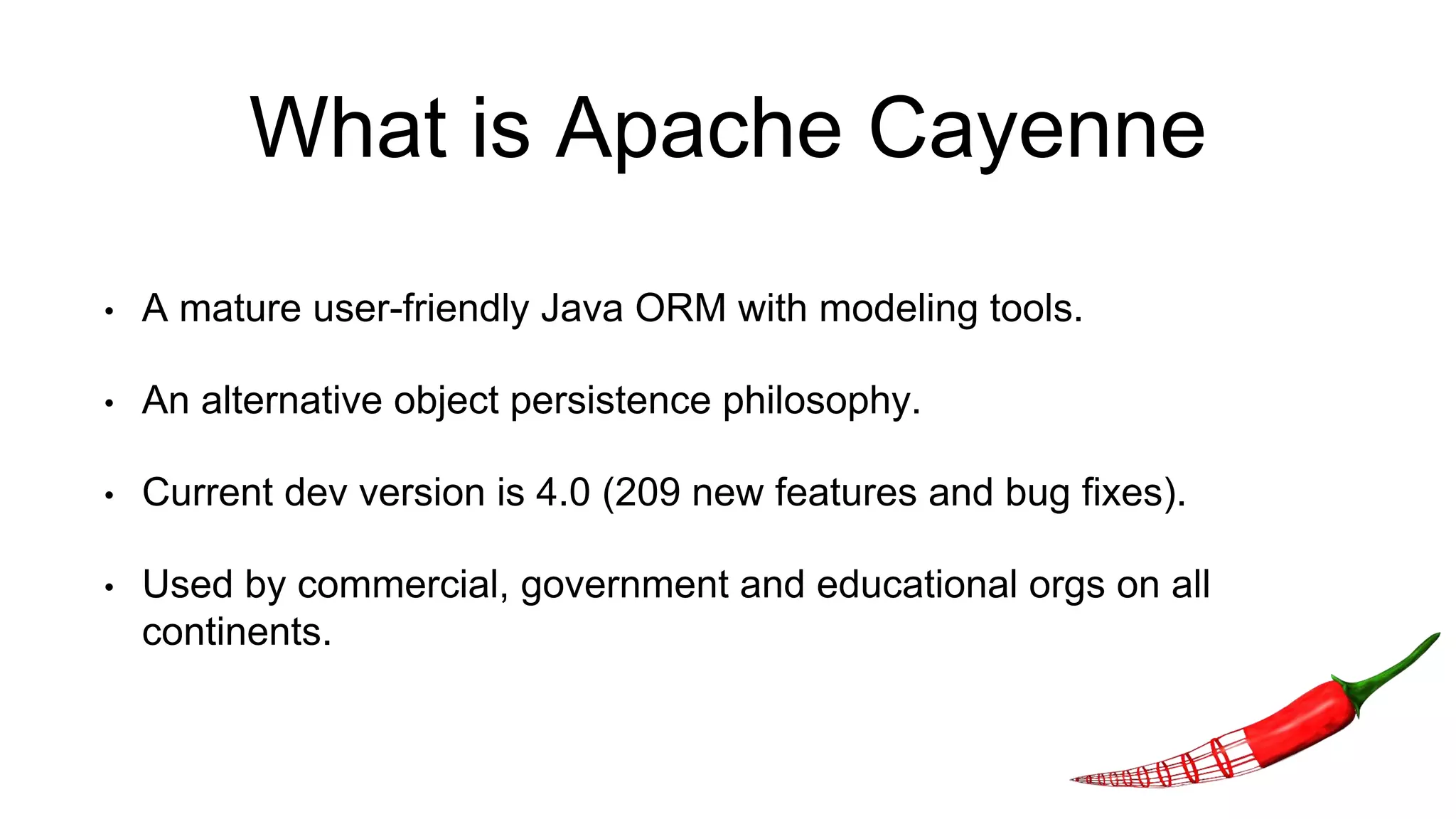 What is Apache Cayenne

• A mature user-friendly Java ORM with modeling tools.

• An alternative object persistence philosophy.

• Current dev version is 4.0 (209 new features and bug fixes).

• Used by commercial, government and educational orgs on all continents.